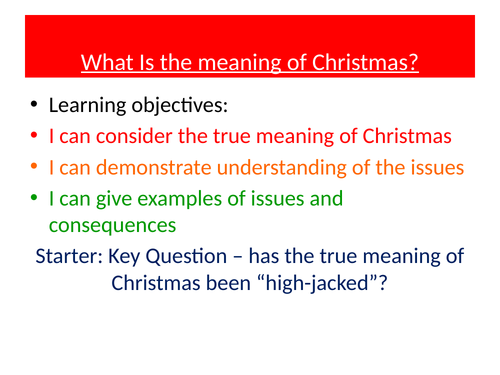 What Is the meaning of Christmas?

• Learning objectives:
• I can consider the true meaning of Christmas
• I can demonstrate understanding of the issues
• I can give examples of issues and consequences

Starter: Key Question – has the true meaning of Christmas been “high-jacked”?